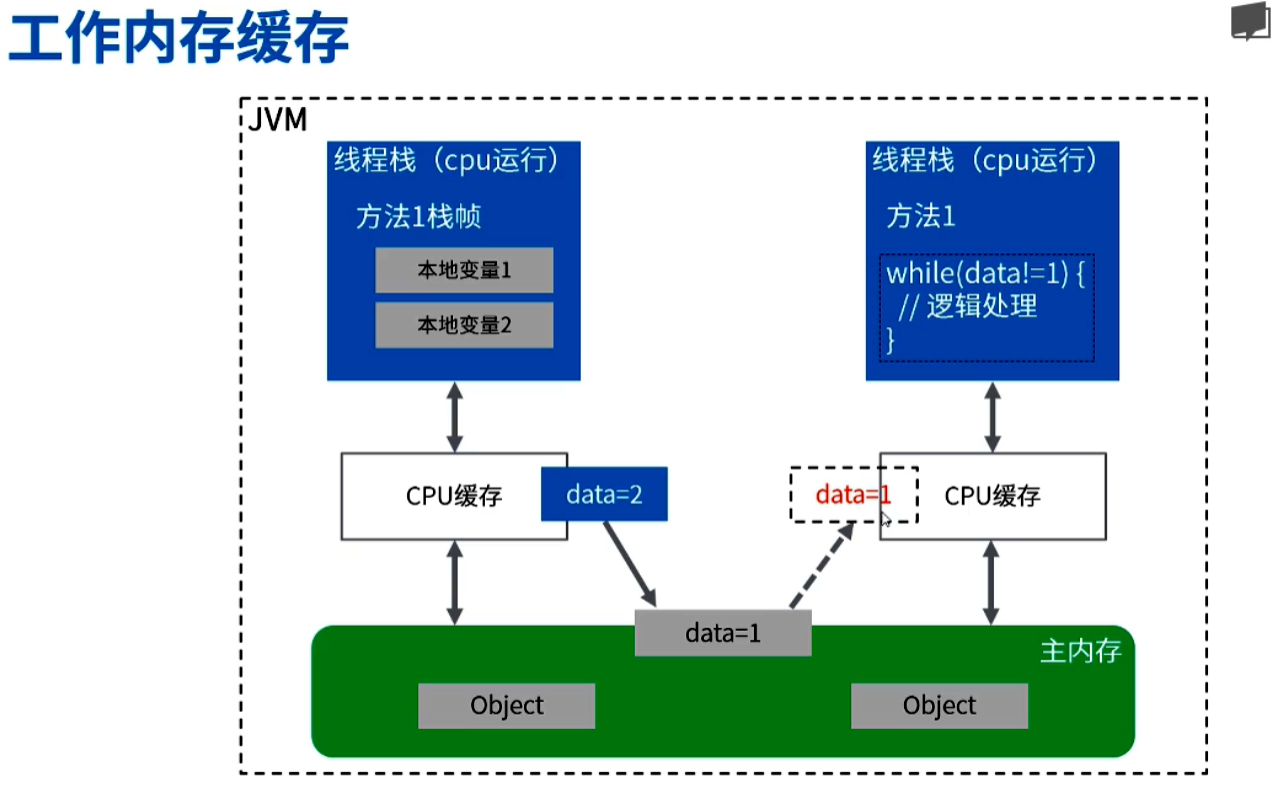 工作内存缓存

JVM

线程栈（cpu运行）

方法1栈帧

本地变量1

本地变量2

线程栈（cpu运行）

方法1

while(data!=1) {
 // 逻辑处理
}

CPU缓存

data=2

data=1

CPU缓存

data=1

主内存

Object

Object